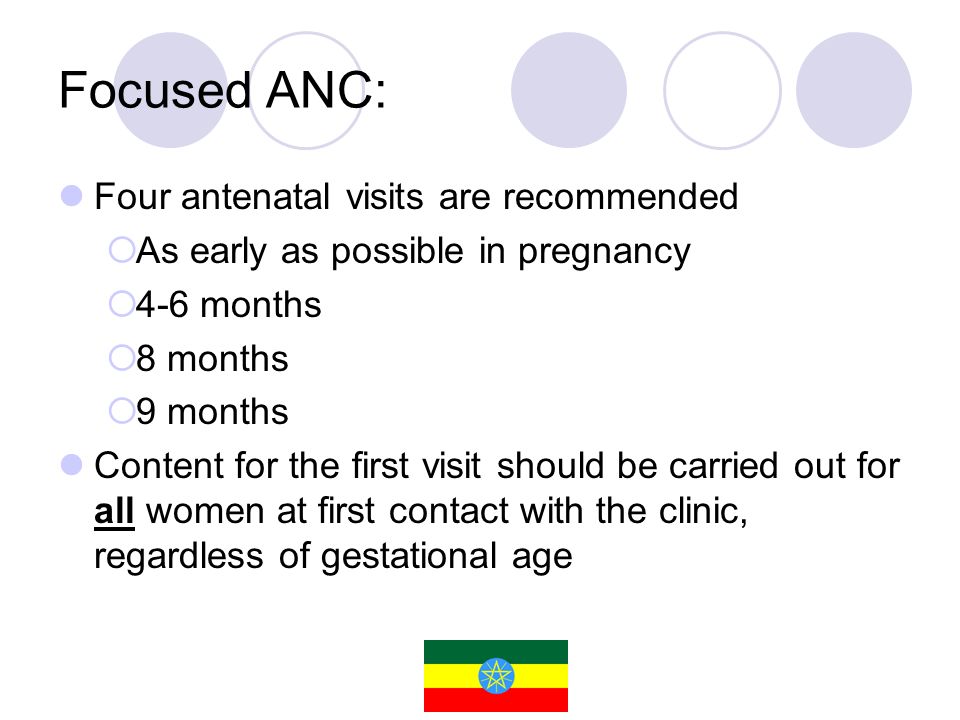 Focused ANC:

Four antenatal visits are recommended

As early as possible in pregnancy

4-6 months

8 months

9 months

Content for the first visit should be carried out for all women at first contact with the clinic, regardless of gestational age